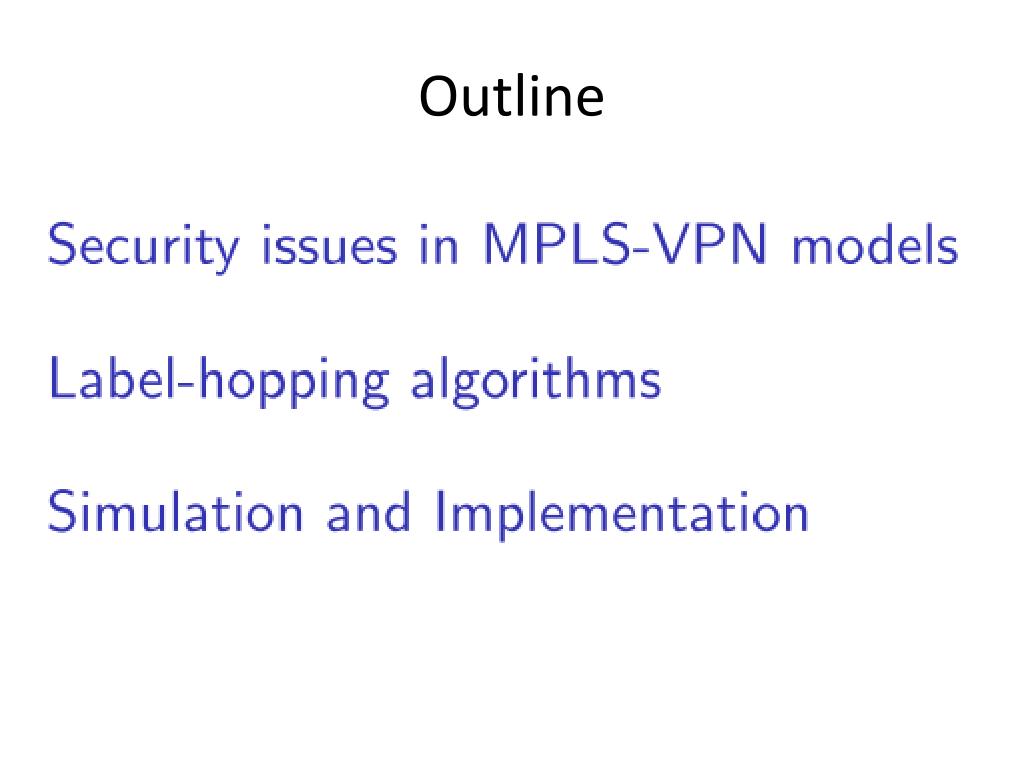 Outline

Security issues in MPLS-VPN models

Label-hopping algorithms

Simulation and Implementation